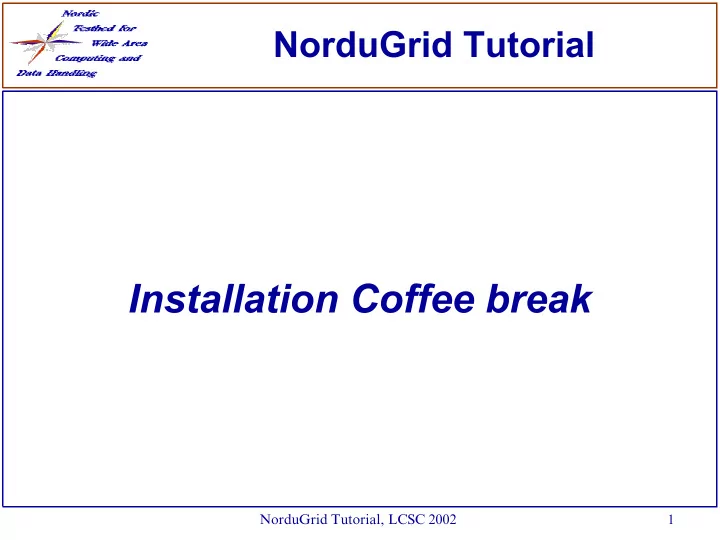 Nordic Testbed for Wide Area Computing and Data Handling

NorduGrid Tutorial

Installation Coffee break

NorduGrid Tutorial, LCSC 2002

1